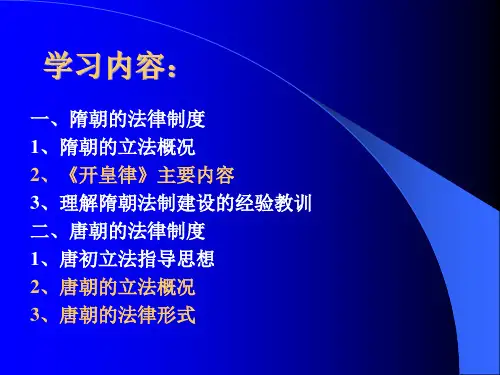 学习内容：

一、隋朝的法律制度
1、隋朝的立法概况
2、《开皇律》主要内容
3、理解隋朝法制建设的经验教训
二、唐朝的法律制度
1、唐初立法指导思想
2、唐朝的立法概况
3、唐朝的法律形式